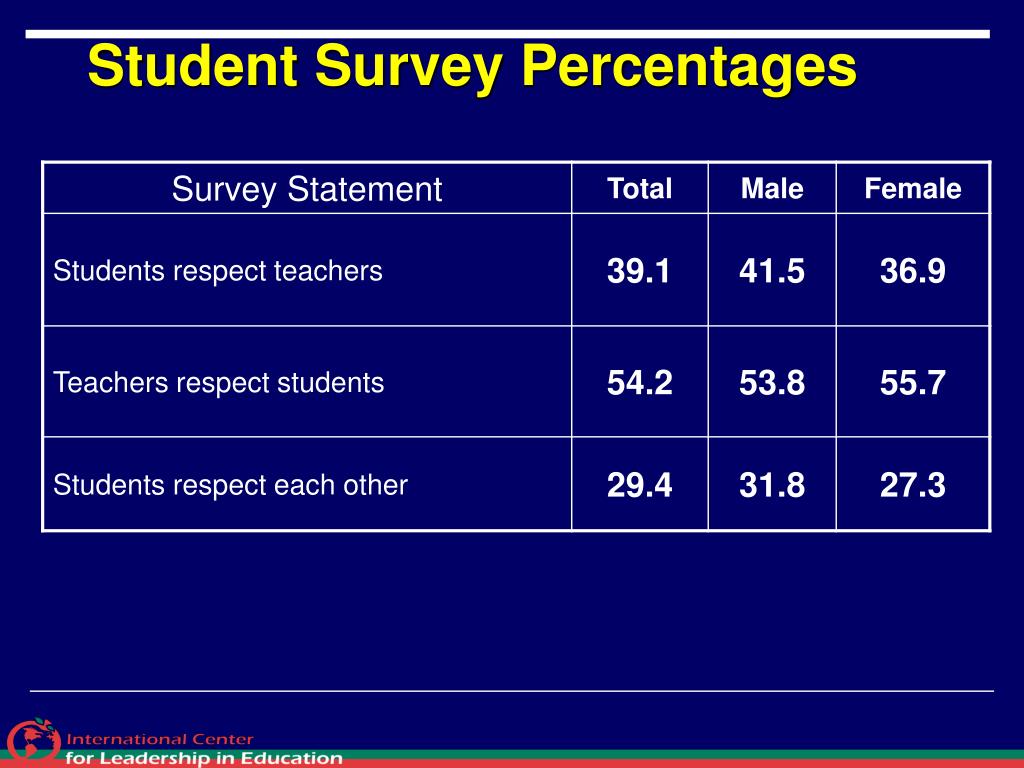 Student Survey Percentages

| Survey Statement | Total | Male | Female |
|---|---|---|---|
| Students respect teachers | 39.1 | 41.5 | 36.9 |
| Teachers respect students | 54.2 | 53.8 | 55.7 |
| Students respect each other | 29.4 | 31.8 | 27.3 |

International Center for Leadership in Education